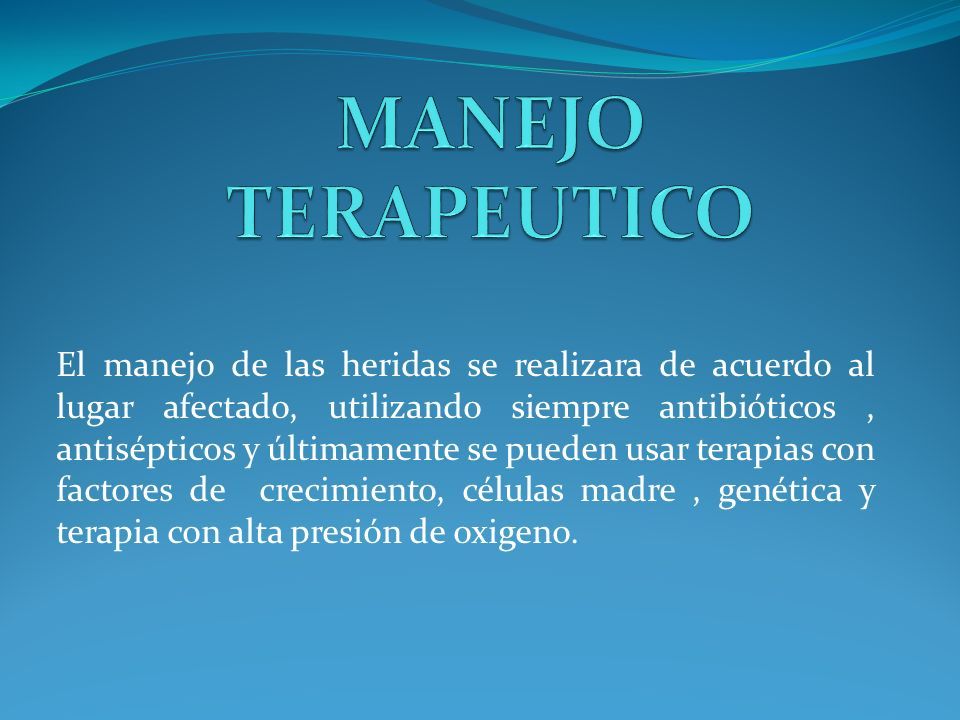 MANEJO TERAPEUTICO

El manejo de las heridas se realizara de acuerdo al lugar afectado, utilizando siempre antibióticos , antisépticos y últimamente se pueden usar terapias con factores de crecimiento, células madre , genética y terapia con alta presión de oxigeno.